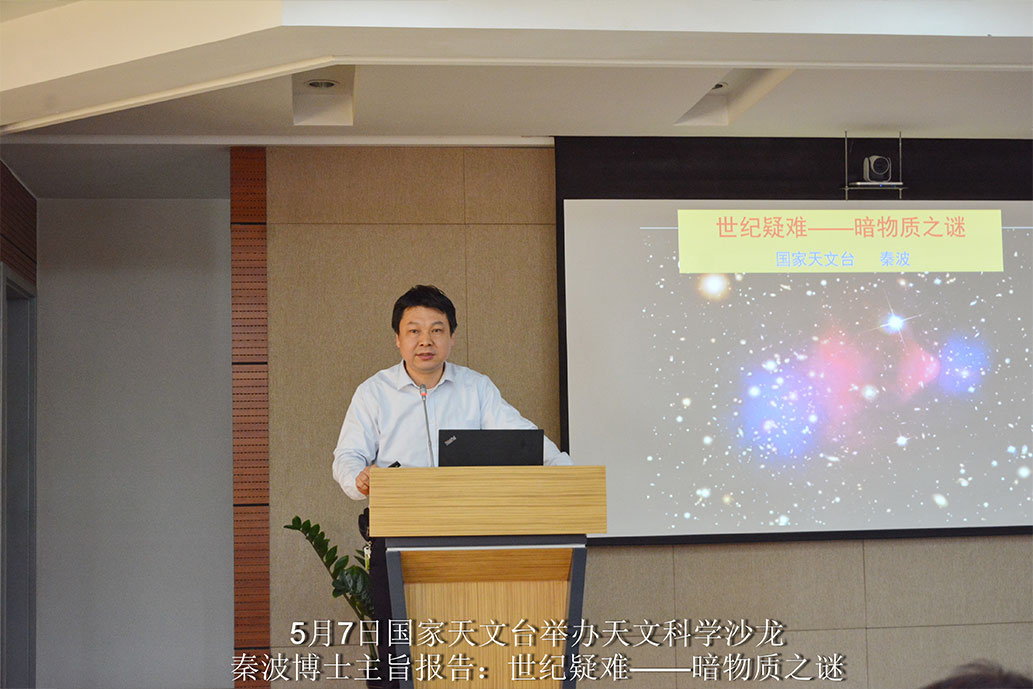 世纪疑难——暗物质之谜
国家天文台　秦波

5月7日国家天文台举办天文科学沙龙
秦波博士主旨报告：世纪疑难——暗物质之谜